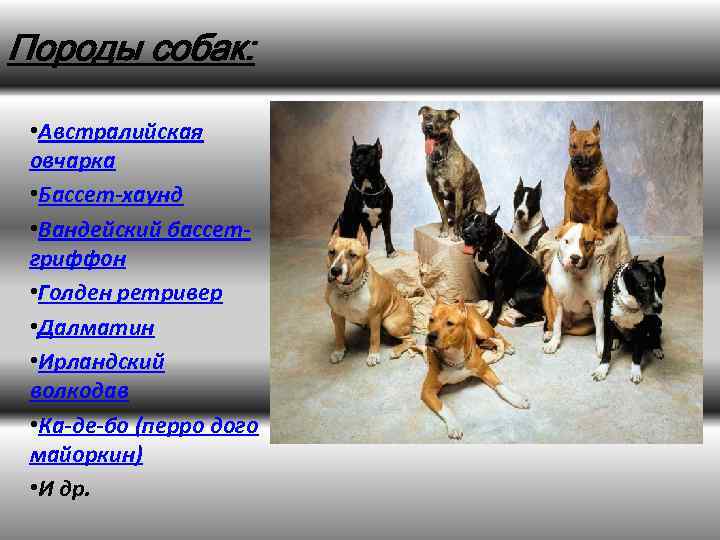 Породы собак:

•Австралийская овчарка
•Бассет-хаунд
•Вандейский бассет-гриффон
•Голден ретривер
•Далматин
•Ирландский волкодав
•Ка-де-бо (перро дого майоркин)
•И др.